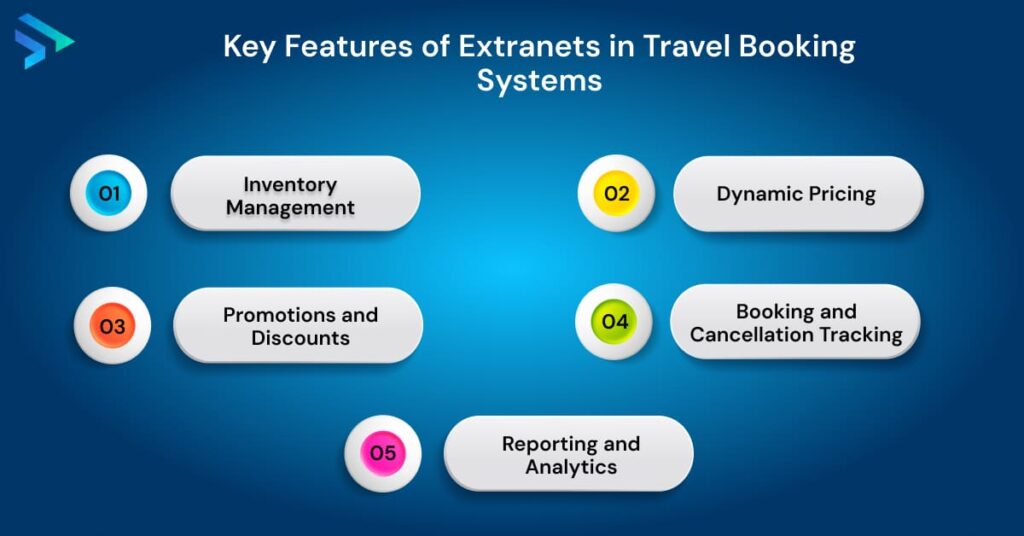 Key Features of Extranets in Travel Booking Systems

01 Inventory Management

02 Dynamic Pricing

03 Promotions and Discounts

04 Booking and Cancellation Tracking

05 Reporting and Analytics